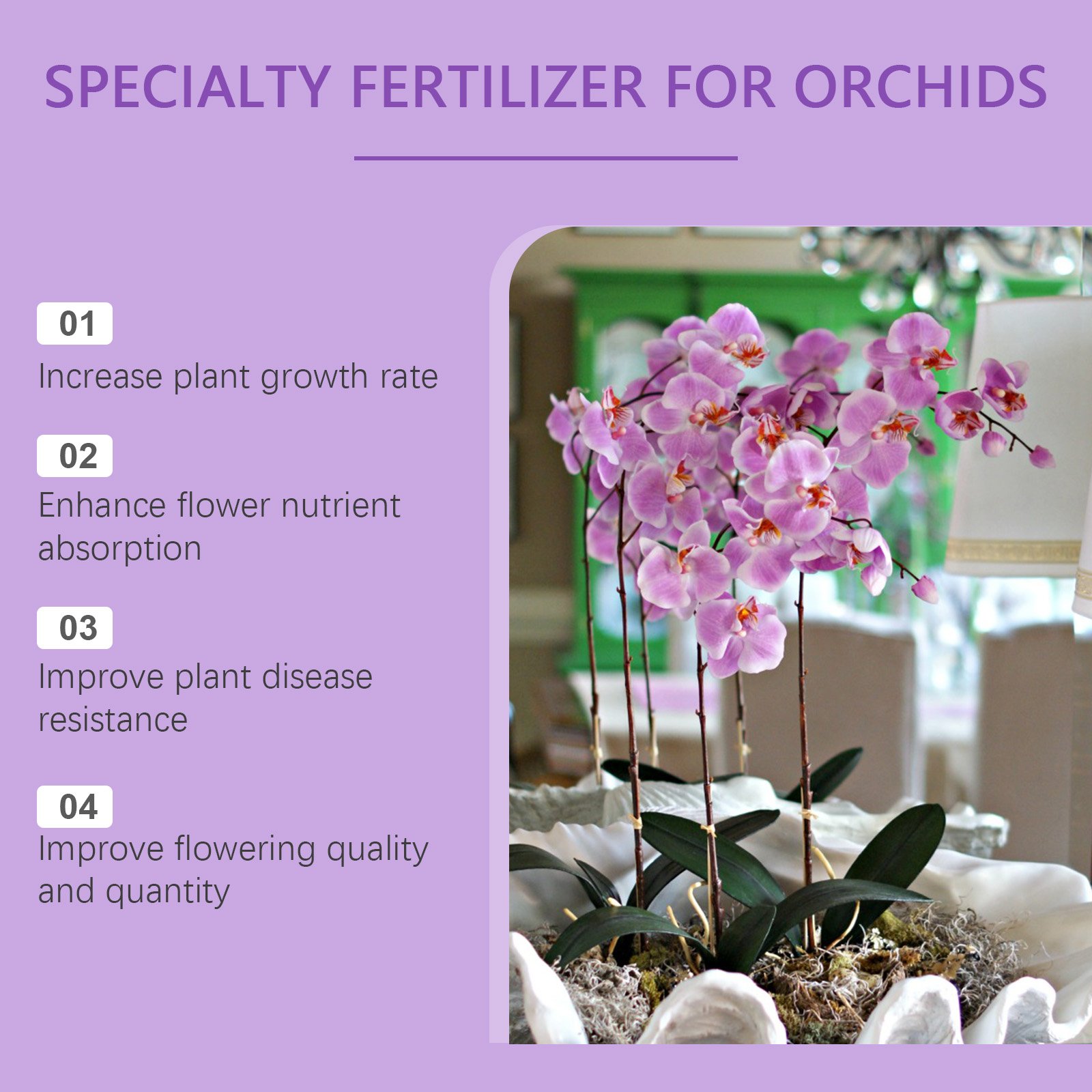 SPECIALTY FERTILIZER FOR ORCHIDS

01

Increase plant growth rate

02

Enhance flower nutrient absorption

03

Improve plant disease resistance

04

Improve flowering quality and quantity